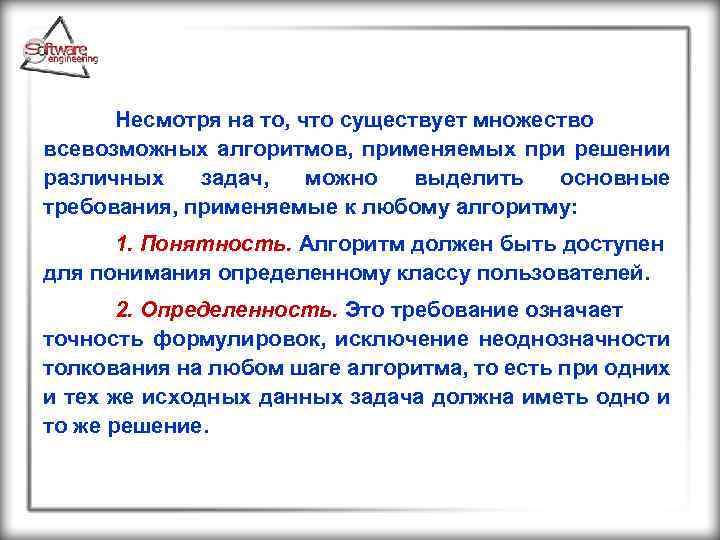 Software engineering

Несмотря на то, что существует множество всевозможных алгоритмов, применяемых при решении различных задач, можно выделить основные требования, применяемые к любому алгоритму:

1. Понятность. Алгоритм должен быть доступен для понимания определенному классу пользователей.

2. Определенность. Это требование означает точность формулировок, исключение неоднозначности толкования на любом шаге алгоритма, то есть при одних и тех же исходных данных задача должна иметь одно и то же решение.